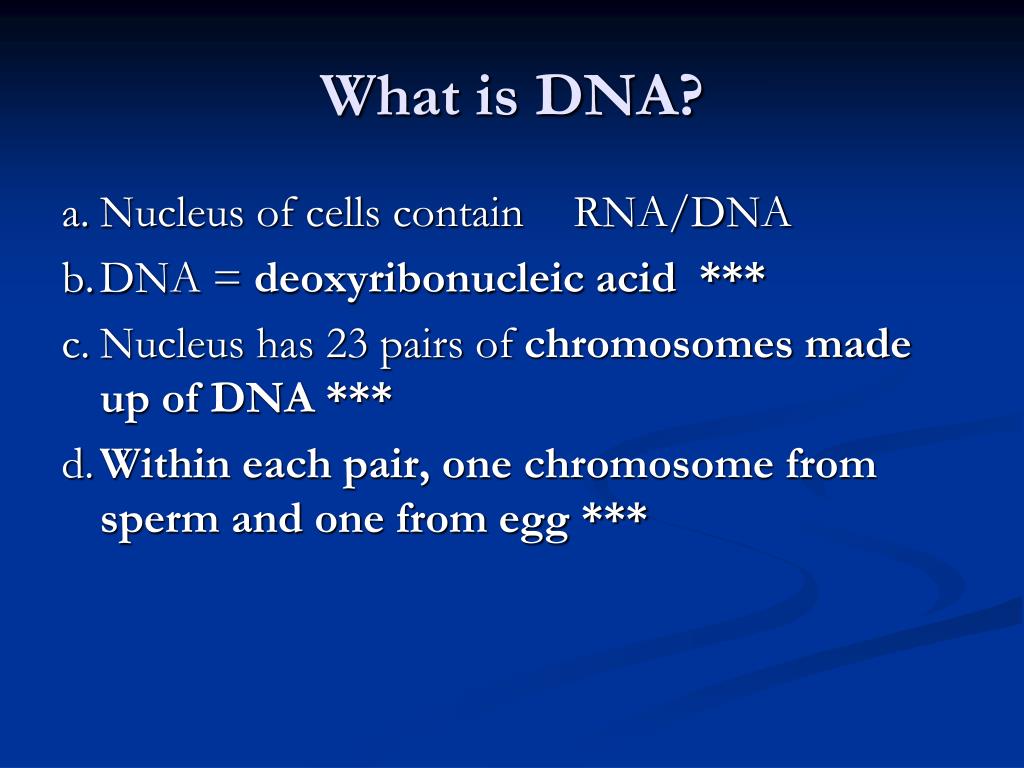 What is DNA?

a. Nucleus of cells contain RNA/DNA

b. DNA = deoxyribonucleic acid ***

c. Nucleus has 23 pairs of chromosomes made up of DNA ***

d. Within each pair, one chromosome from sperm and one from egg ***